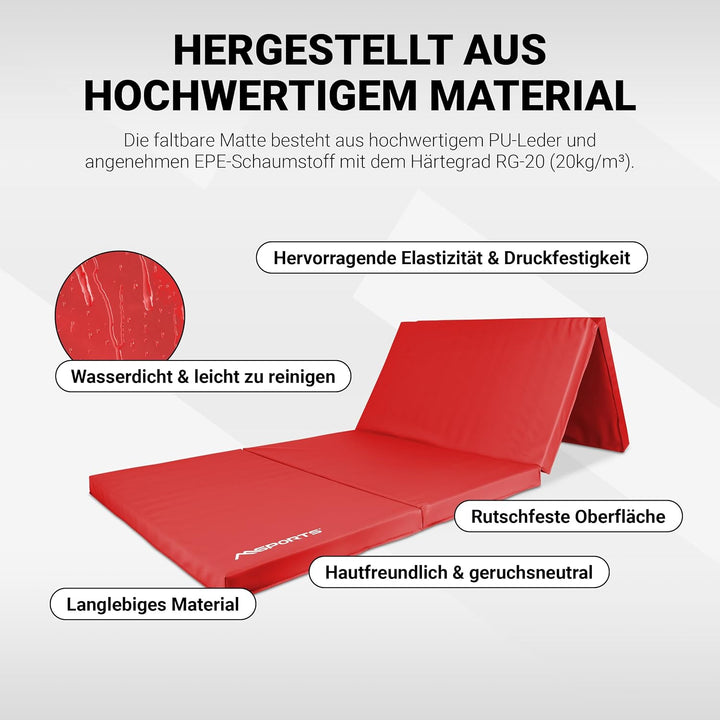 HERGESTELLT AUS HOCHWERTIGEM MATERIAL

Die faltbare Matte besteht aus hochwertigem PU-Leder und angenehmen EPE-Schaumstoff mit dem Härtegrad RG-20 (20kg/m³).

Hervorragende Elastizität & Druckfestigkeit

Wasserdicht & leicht zu reinigen

Rutschfeste Oberfläche

MSPORTS

Hautfreundlich & geruchsneutral

Langlebiges Material